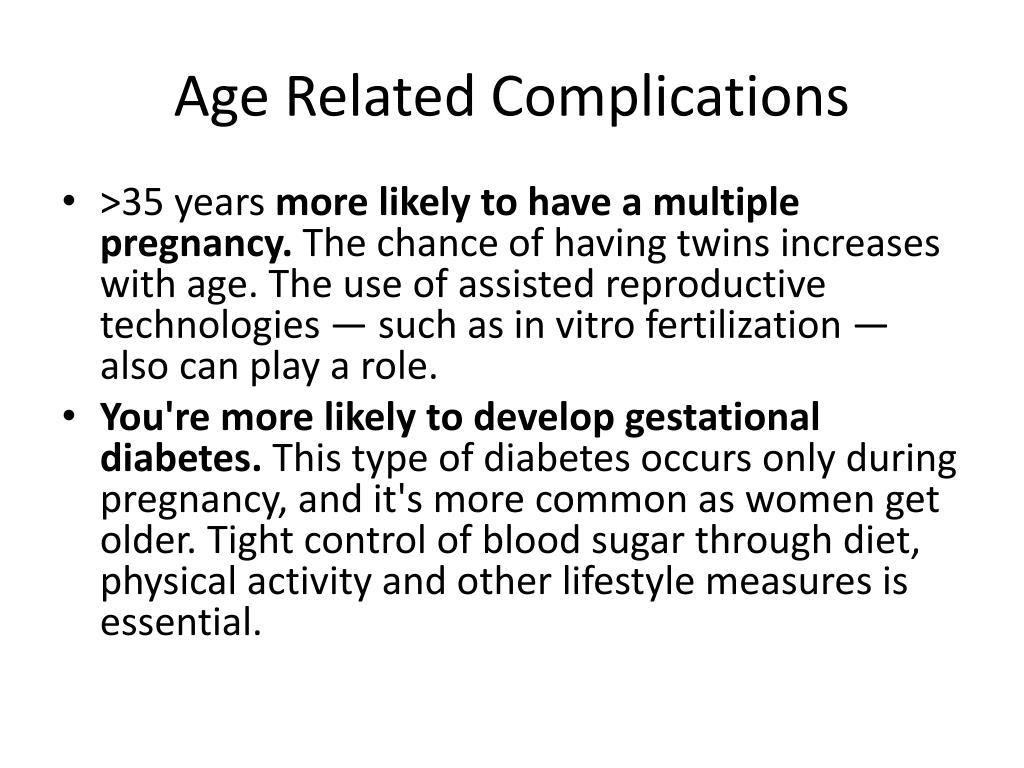 Age Related Complications

• >35 years more likely to have a multiple pregnancy. The chance of having twins increases with age. The use of assisted reproductive technologies — such as in vitro fertilization — also can play a role.

• You're more likely to develop gestational diabetes. This type of diabetes occurs only during pregnancy, and it's more common as women get older. Tight control of blood sugar through diet, physical activity and other lifestyle measures is essential.